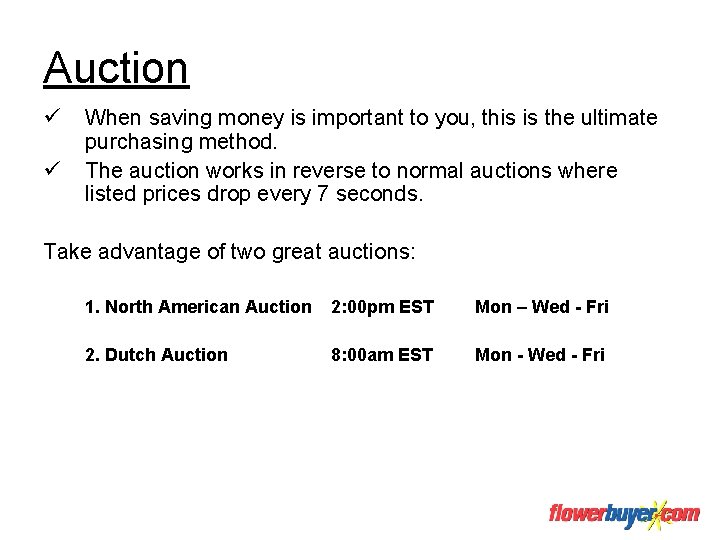 Auction

✓ When saving money is important to you, this is the ultimate purchasing method.

✓ The auction works in reverse to normal auctions where listed prices drop every 7 seconds.

Take advantage of two great auctions:

1. North American Auction 2:00pm EST Mon – Wed - Fri

2. Dutch Auction 8:00am EST Mon - Wed - Fri

flowerbuyer.com